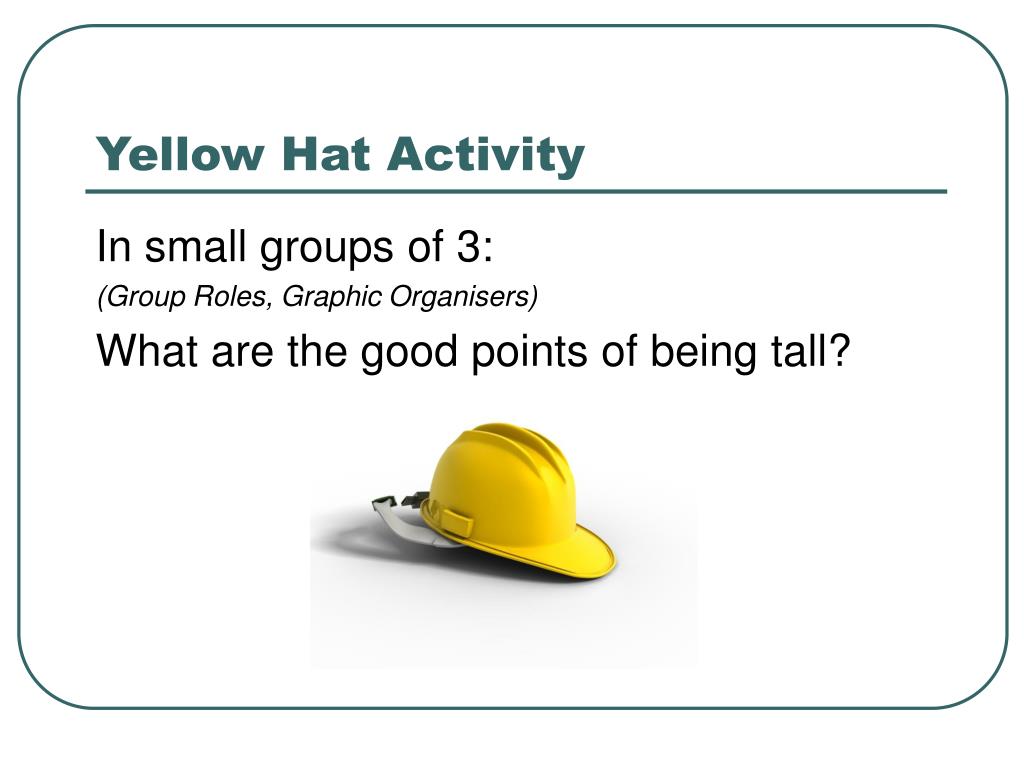 Yellow Hat Activity

In small groups of 3:

(Group Roles, Graphic Organisers)

What are the good points of being tall?